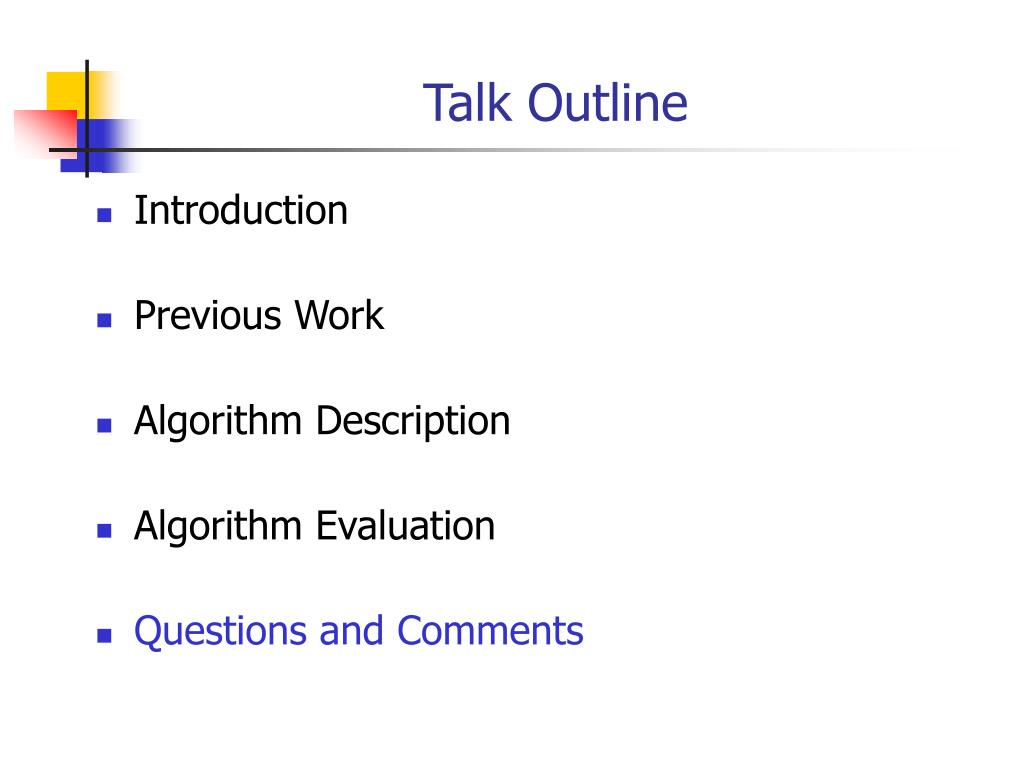 Talk Outline

- Introduction
- Previous Work
- Algorithm Description
- Algorithm Evaluation
- Questions and Comments